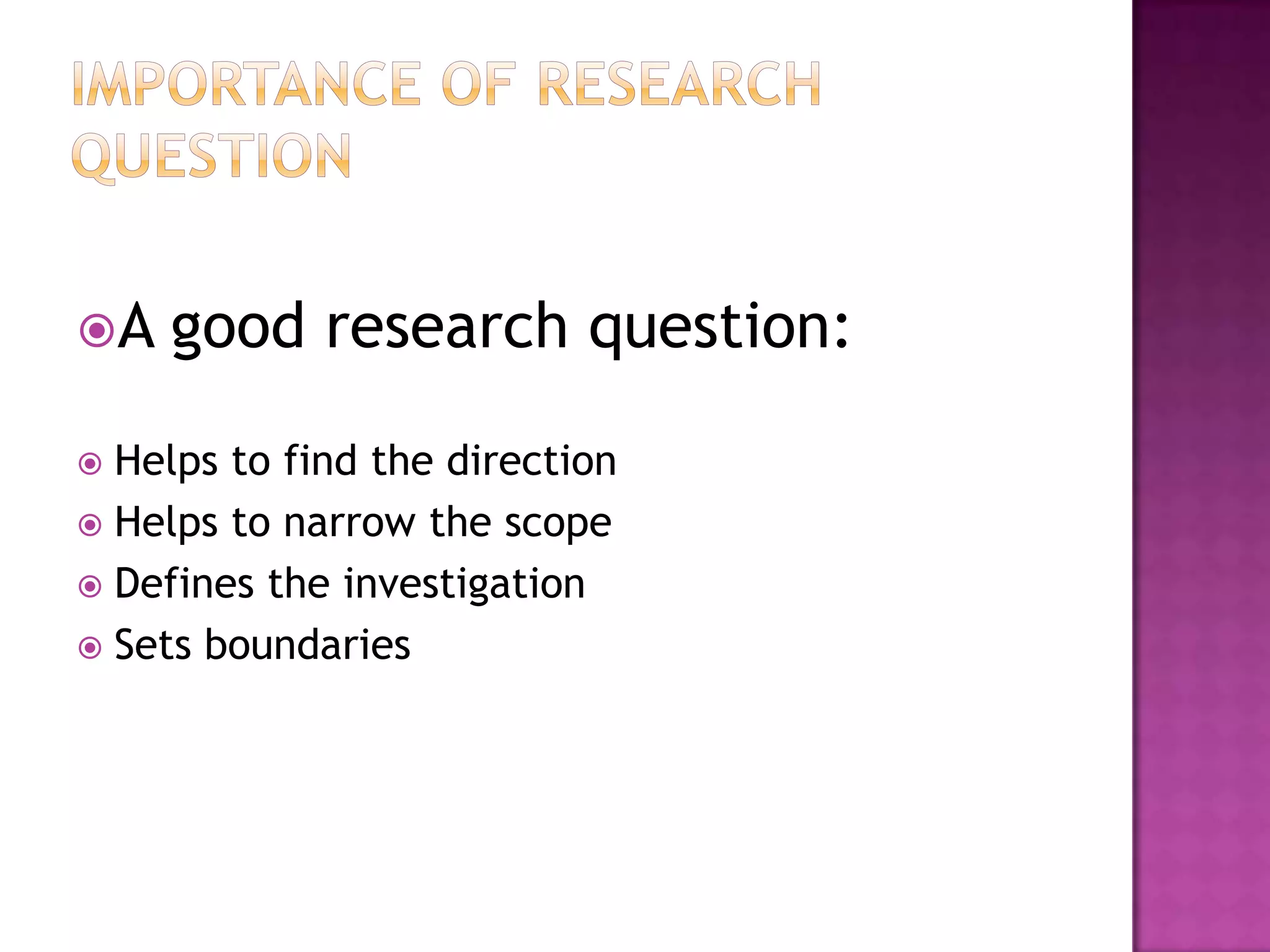 IMPORTANCE OF RESEARCH QUESTION

A good research question:

Helps to find the direction
Helps to narrow the scope
Defines the investigation
Sets boundaries